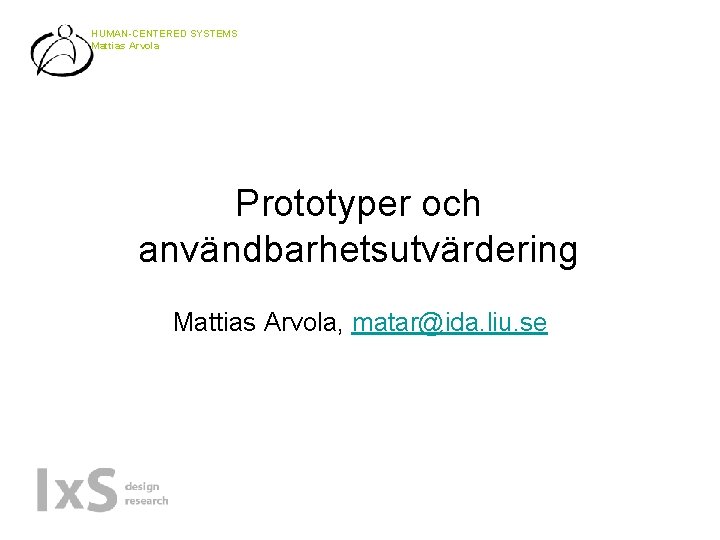 HUMAN-CENTERED SYSTEMS
Mattias Arvola

Prototyper och användbarhetsutvärdering

Mattias Arvola, matar@ida.liu.se

IxS design research